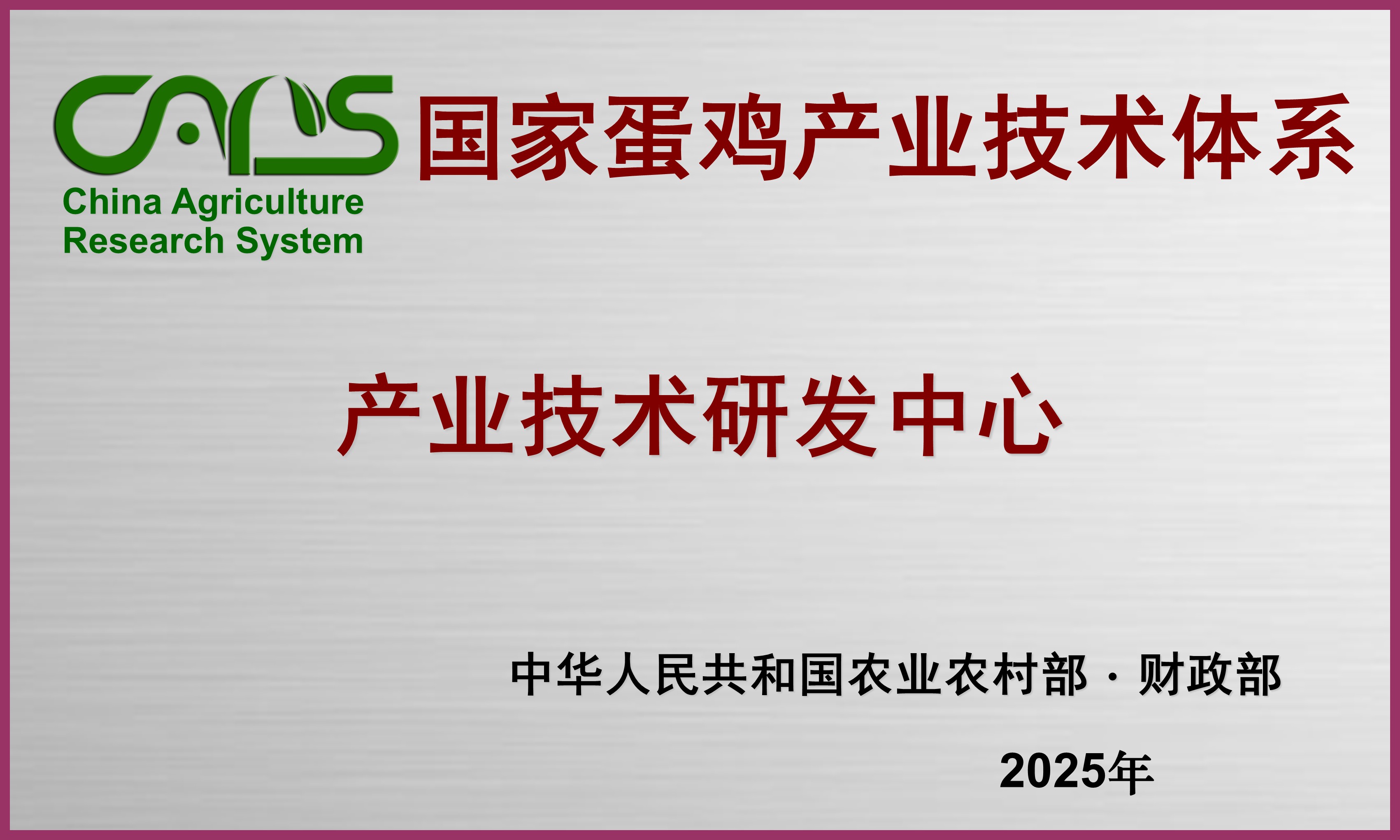 CARS
China Agriculture Research System

国家蛋鸡产业技术体系

产业技术研发中心

中华人民共和国农业农村部 · 财政部

2025年